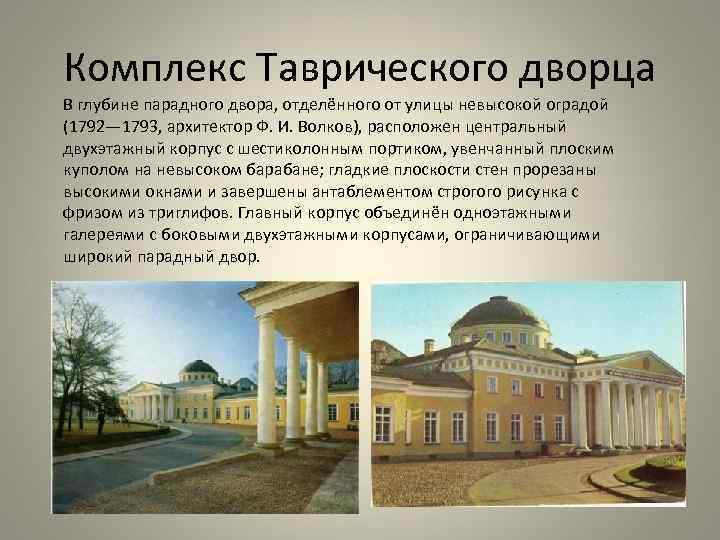 Комплекс Таврического дворца

В глубине парадного двора, отделённого от улицы невысокой оградой (1792—1793, архитектор Ф. И. Волков), расположен центральный двухэтажный корпус с шестиколонным портиком, увенчанный плоским куполом на невысоком барабане; гладкие плоскости стен прорезаны высокими окнами и завершены антаблементом строгого рисунка с фризом из триглифов. Главный корпус объединён одноэтажными галереями с боковыми двухэтажными корпусами, ограничивающими широкий парадный двор.